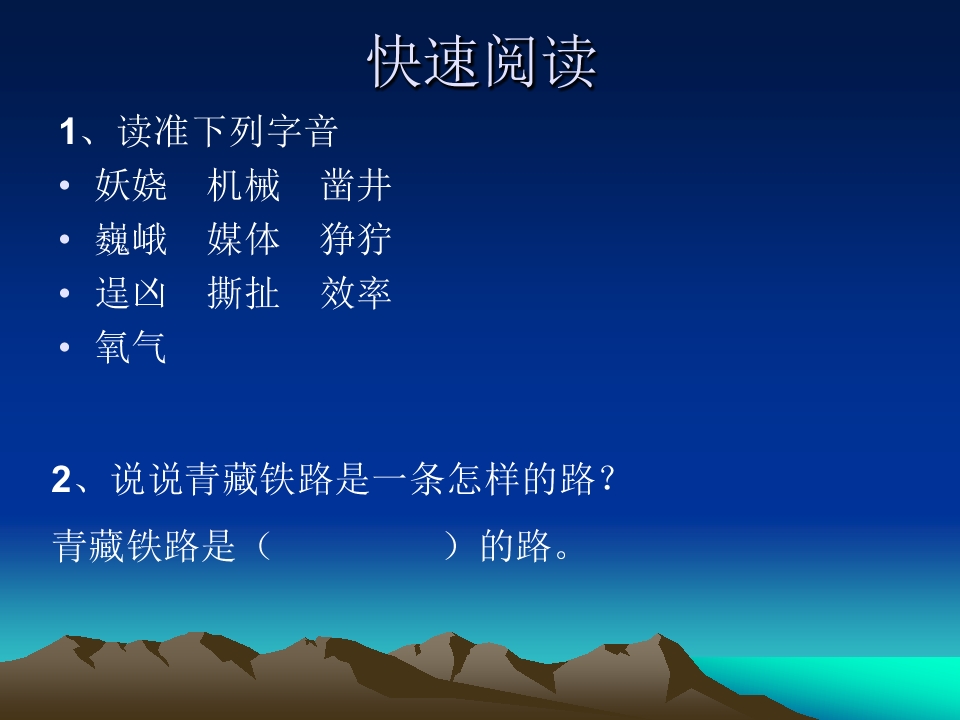 快速阅读

1、读准下列字音

• 妖娆 机械 凿井
• 巍峨 媒体 狰狞
• 逞凶 撕扯 效率
• 氧气

2、说说青藏铁路是一条怎样的路?

青藏铁路是（ ）的路。